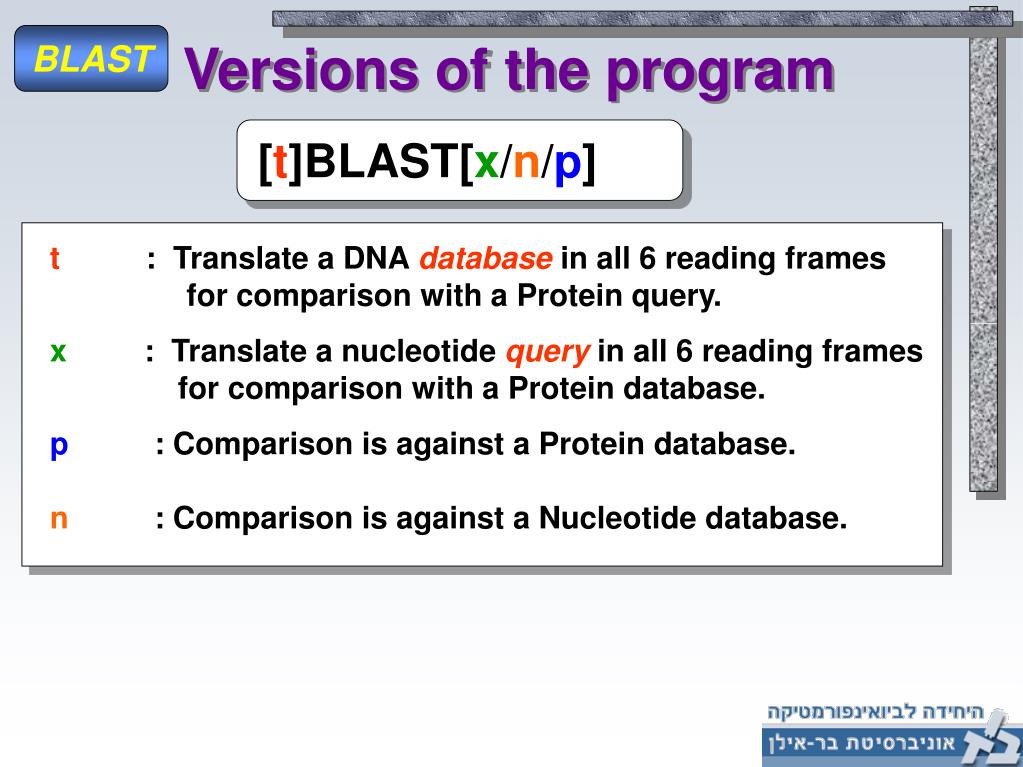 BLAST

Versions of the program

[t]BLAST[x/n/p]

t : Translate a DNA database in all 6 reading frames for comparison with a Protein query.

x : Translate a nucleotide query in all 6 reading frames for comparison with a Protein database.

p : Comparison is against a Protein database.

n : Comparison is against a Nucleotide database.

היחידה לביואינפורמטיקה
אוניברסיטת בר-אילן